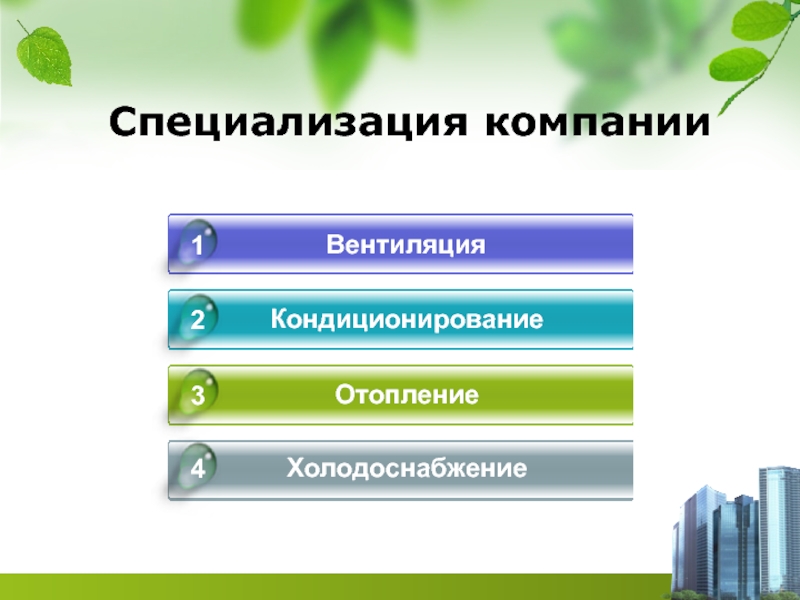 Специализация компании

1 Вентиляция

2 Кондиционирование

3 Отопление

4 Холодоснабжение